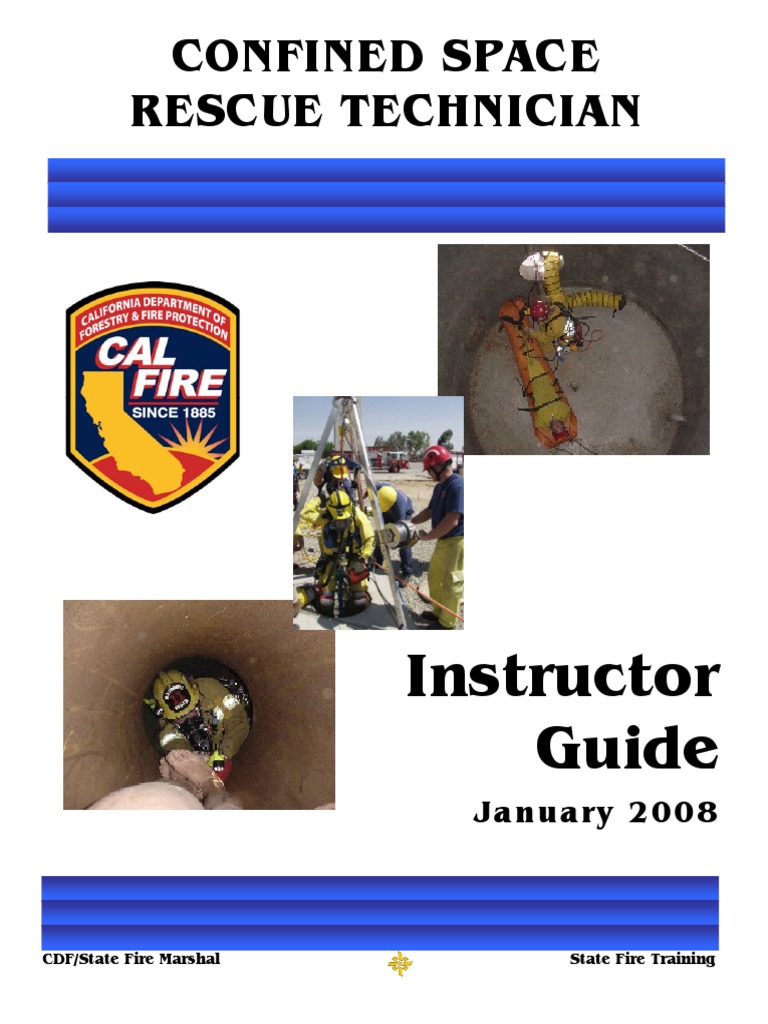 CONFINED SPACE
RESCUE TECHNICIAN

CALIFORNIA DEPARTMENT OF FORESTRY & FIRE PROTECTION
CAL FIRE
SINCE 1885

Instructor Guide

January 2008

CDF/State Fire Marshal

State Fire Training